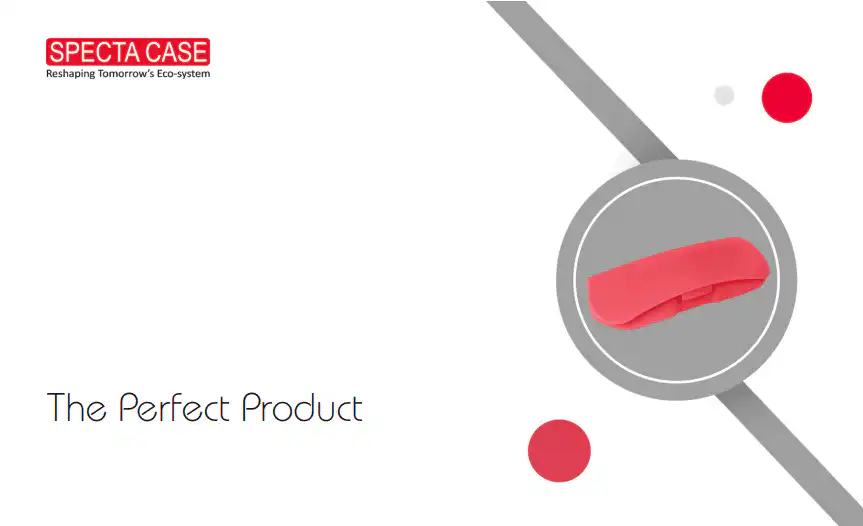 SPECTA CASE
Reshaping Tomorrow's Eco-system

The Perfect Product